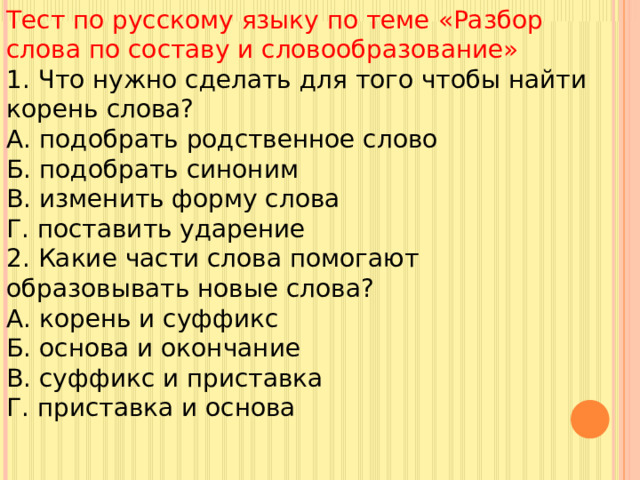 Тест по русскому языку по теме «Разбор слова по составу и словообразование»
1. Что нужно сделать для того чтобы найти корень слова?
А. подобрать родственное слово
Б. подобрать синоним
В. изменить форму слова
Г. поставить ударение
2. Какие части слова помогают образовывать новые слова?
А. корень и суффикс
Б. основа и окончание
В. суффикс и приставка
Г. приставка и основа